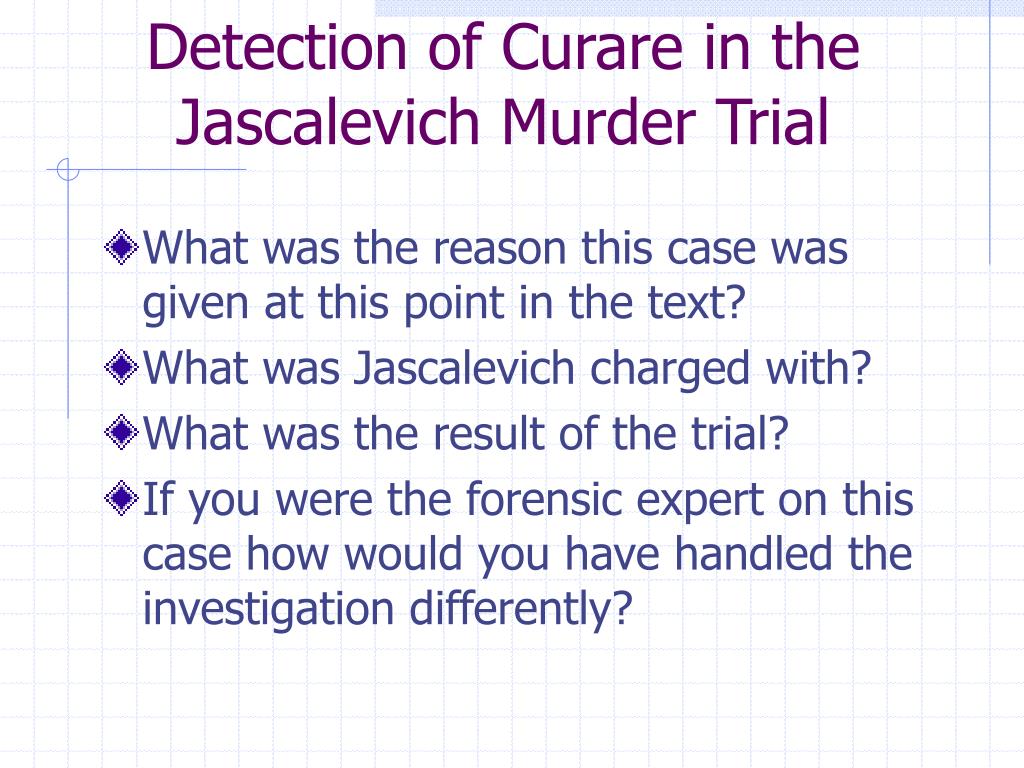 Detection of Curare in the Jascalevich Murder Trial

What was the reason this case was given at this point in the text?

What was Jascalevich charged with?

What was the result of the trial?

If you were the forensic expert on this case how would you have handled the investigation differently?